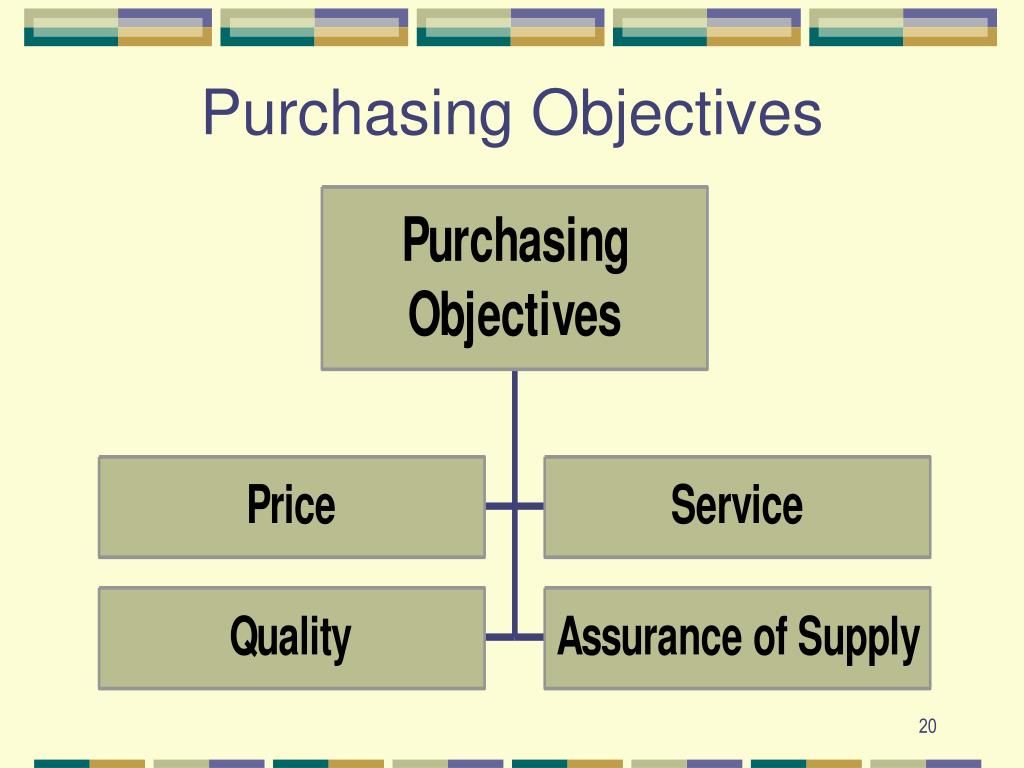 Purchasing Objectives

Purchasing Objectives

Price

Service

Quality

Assurance of Supply

20